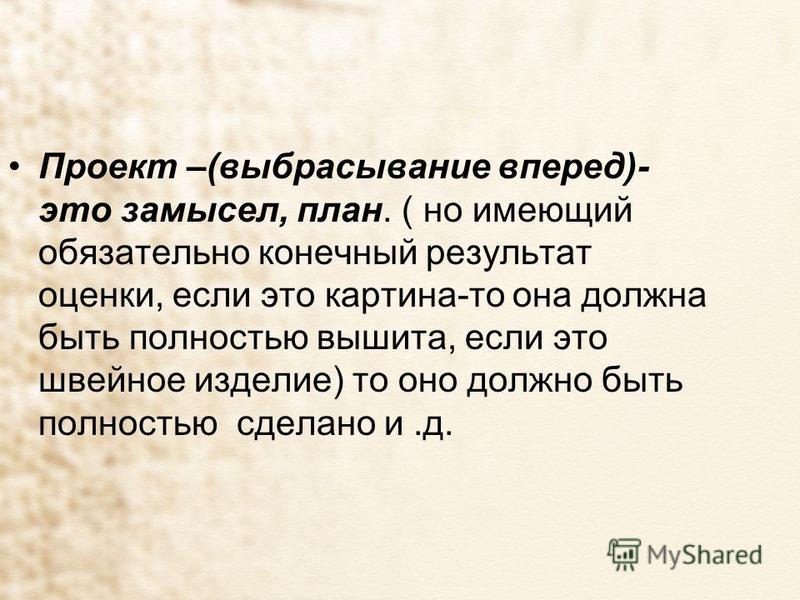 • Проект –(выбрасывание вперед)- это замысел, план. ( но имеющий обязательно конечный результат оценки, если это картина-то она должна быть полностью вышита, если это швейное изделие) то оно должно быть полностью сделано и .д.

MyShared